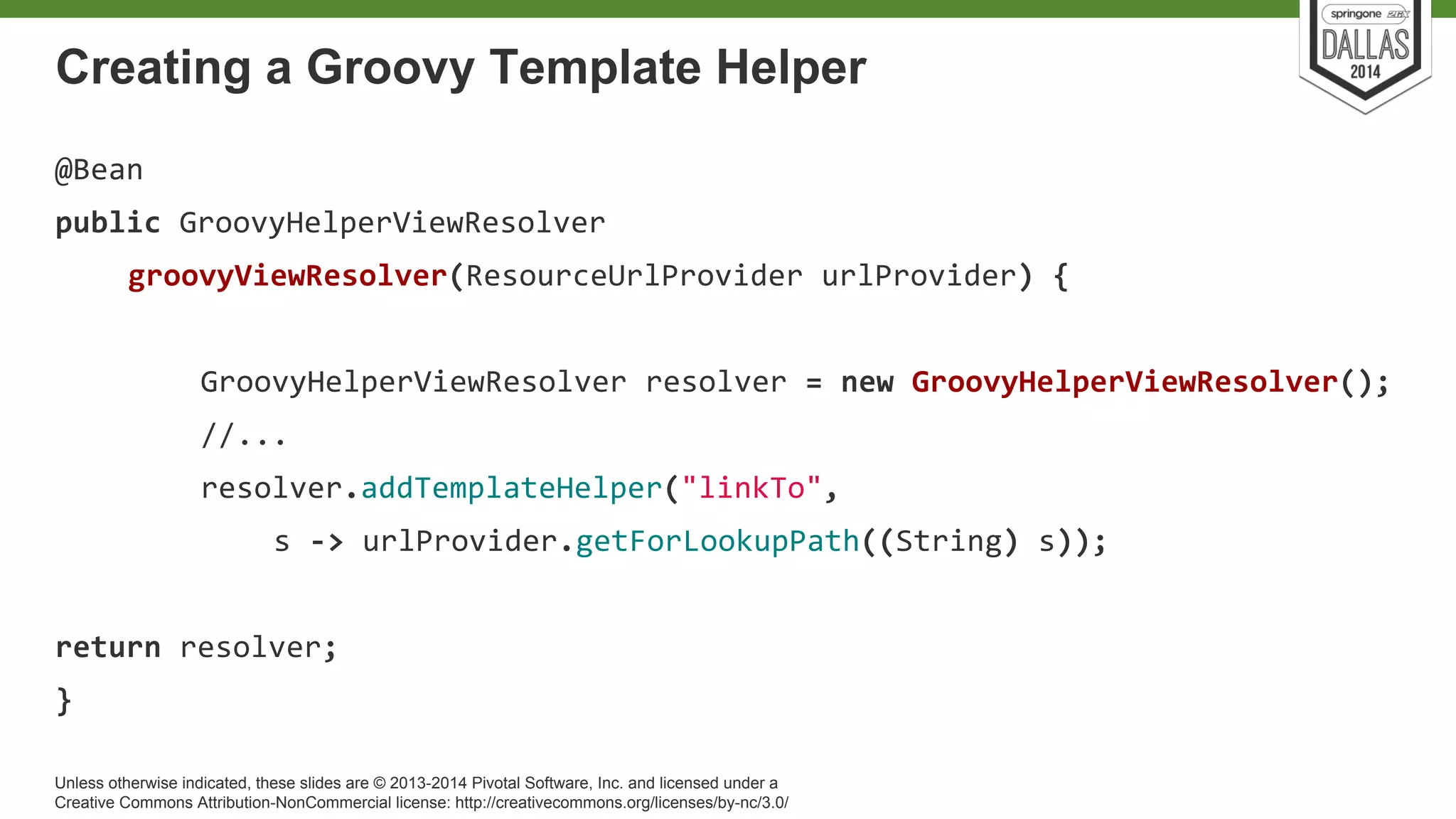 springone 2GX
DALLAS
2014

Creating a Groovy Template Helper

@Bean
public GroovyHelperViewResolver
    groovyViewResolver(ResourceUrlProvider urlProvider) {

        GroovyHelperViewResolver resolver = new GroovyHelperViewResolver();
        //...
        resolver.addTemplateHelper("linkTo",
            s -> urlProvider.getForLookupPath((String) s));

return resolver;
}

Unless otherwise indicated, these slides are © 2013-2014 Pivotal Software, Inc. and licensed under a Creative Commons Attribution-NonCommercial license: http://creativecommons.org/licenses/by-nc/3.0/